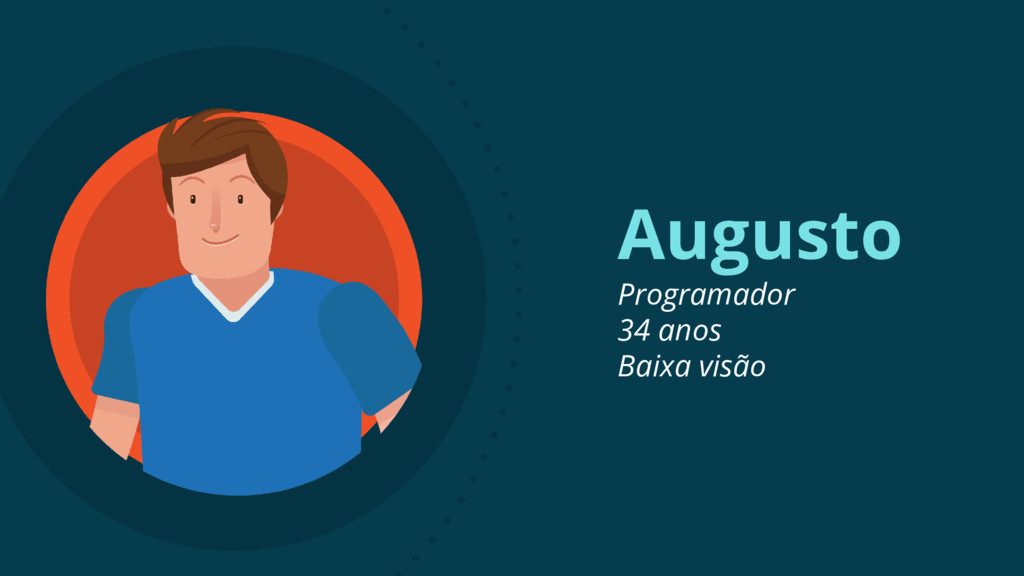 Augusto

Programador
34 anos
Baixa visão